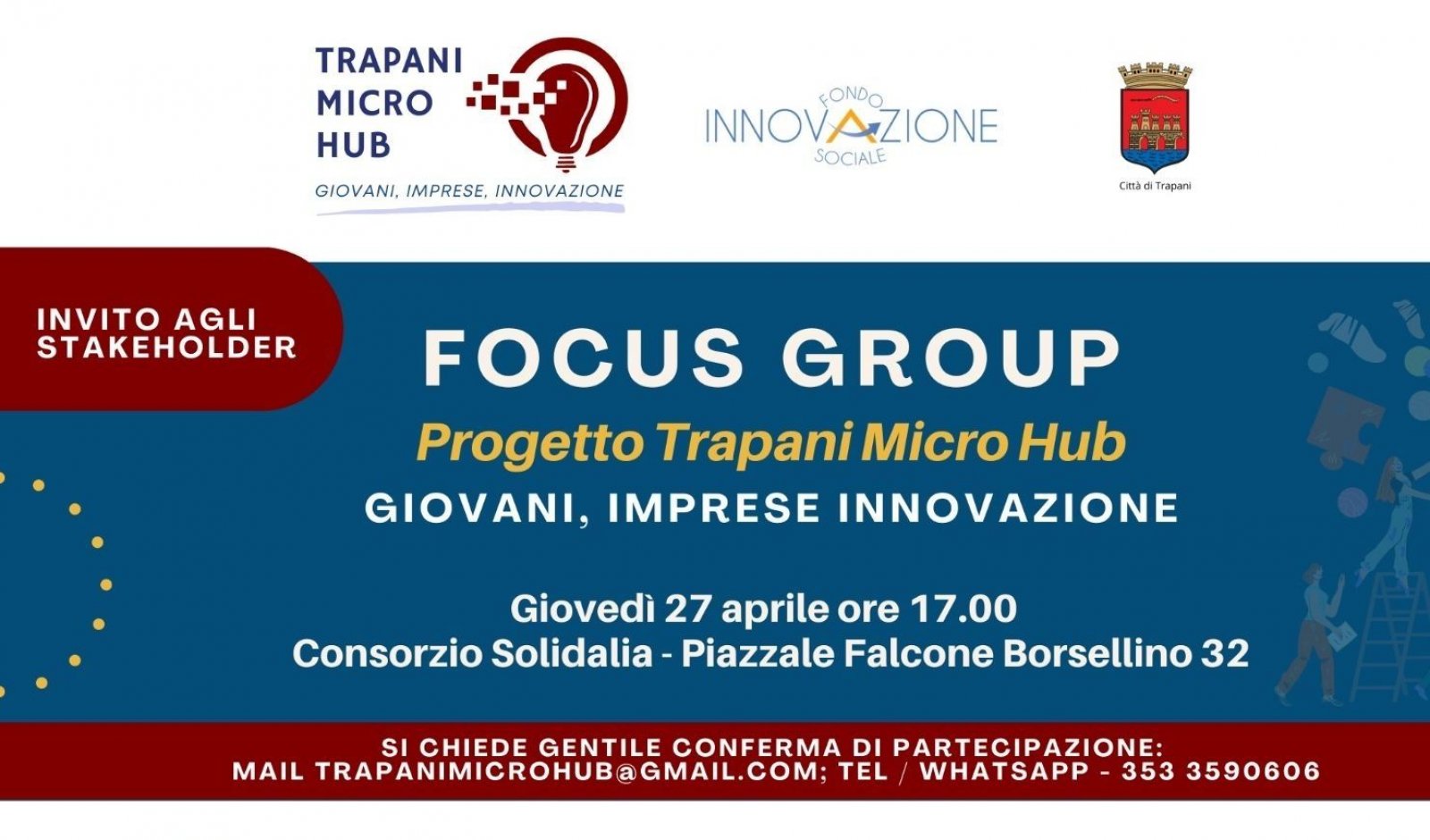 TRAPANI MICRO HUB
GIOVANI, IMPRESE, INNOVAZIONE

FONDO
INNOVAZIONE
SOCIALE

Città di Trapani

INVITO AGLI STAKEHOLDER

FOCUS GROUP
Progetto Trapani Micro Hub
GIOVANI, IMPRESE INNOVAZIONE

Giovedì 27 aprile ore 17.00
Consorzio Solidalia - Piazzale Falcone Borsellino 32

SI CHIEDE GENTILE CONFERMA DI PARTECIPAZIONE:
MAIL TRAPANIMICROHUB@GMAIL.COM; TEL / WHATSAPP - 353 3590606